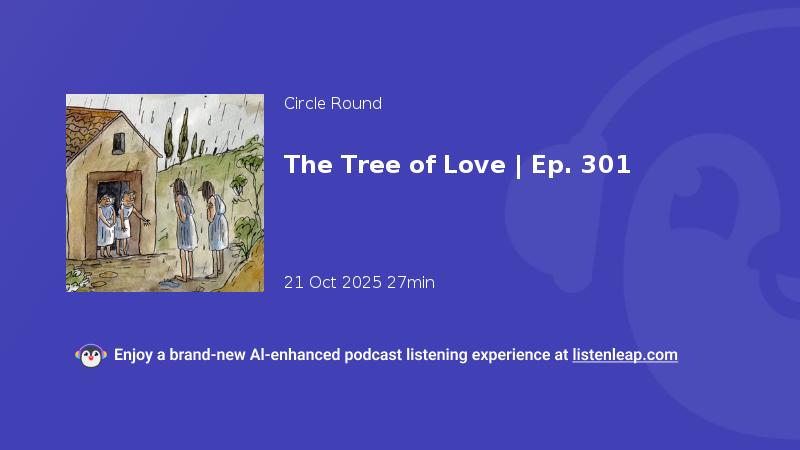 Circle Round

The Tree of Love | Ep. 301

21 Oct 2025 27min

Enjoy a brand-new AI-enhanced podcast listening experience at listenleap.com